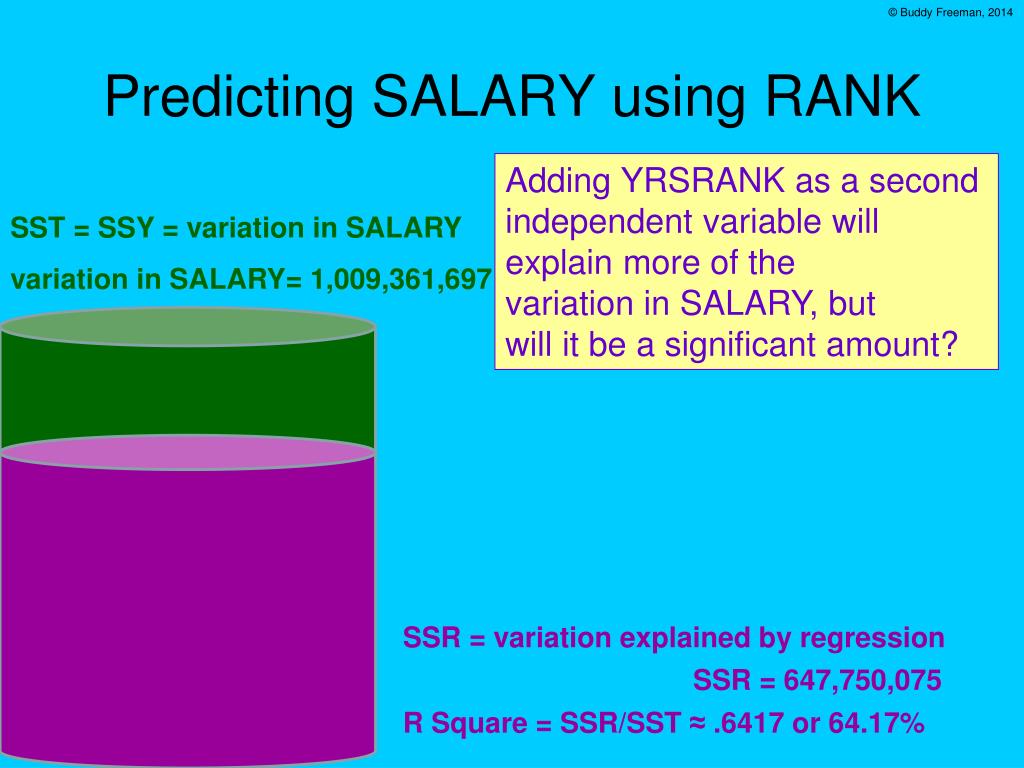 © Buddy Freeman, 2014

Predicting SALARY using RANK

SST = SSY = variation in SALARY

variation in SALARY= 1,009,361,697

Adding YRSRANK as a second independent variable will explain more of the variation in SALARY, but will it be a significant amount?

SSR = variation explained by regression

SSR = 647,750,075

R Square = SSR/SST ≈ .6417 or 64.17%